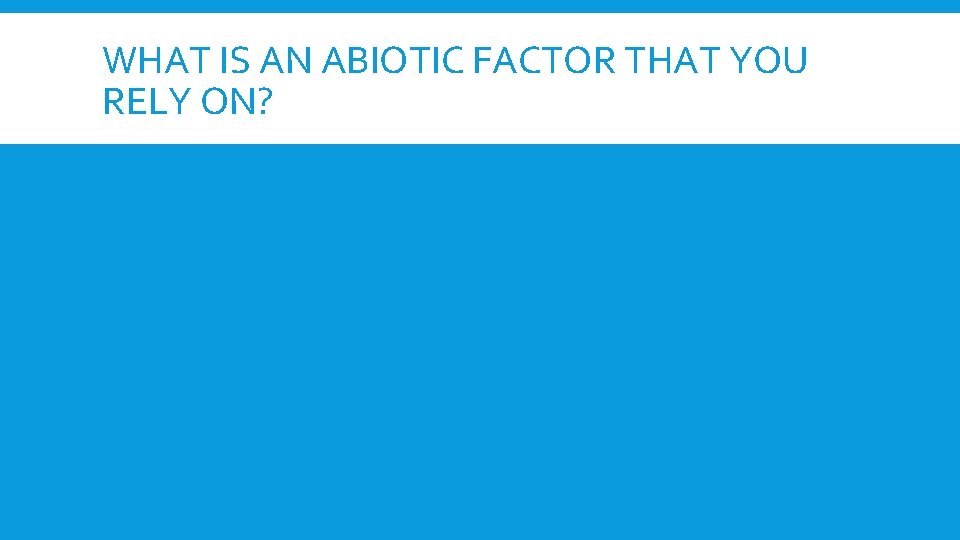 WHAT IS AN ABIOTIC FACTOR THAT YOU RELY ON?